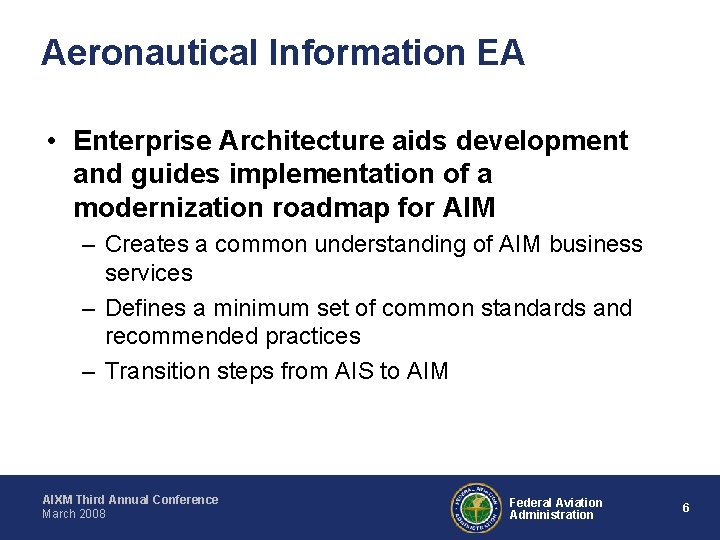 Aeronautical Information EA

• Enterprise Architecture aids development and guides implementation of a modernization roadmap for AIM

– Creates a common understanding of AIM business services

– Defines a minimum set of common standards and recommended practices

– Transition steps from AIS to AIM

AIXM Third Annual Conference
March 2008

FEDERAL AVIATION ADMINISTRATION

Federal Aviation Administration

6